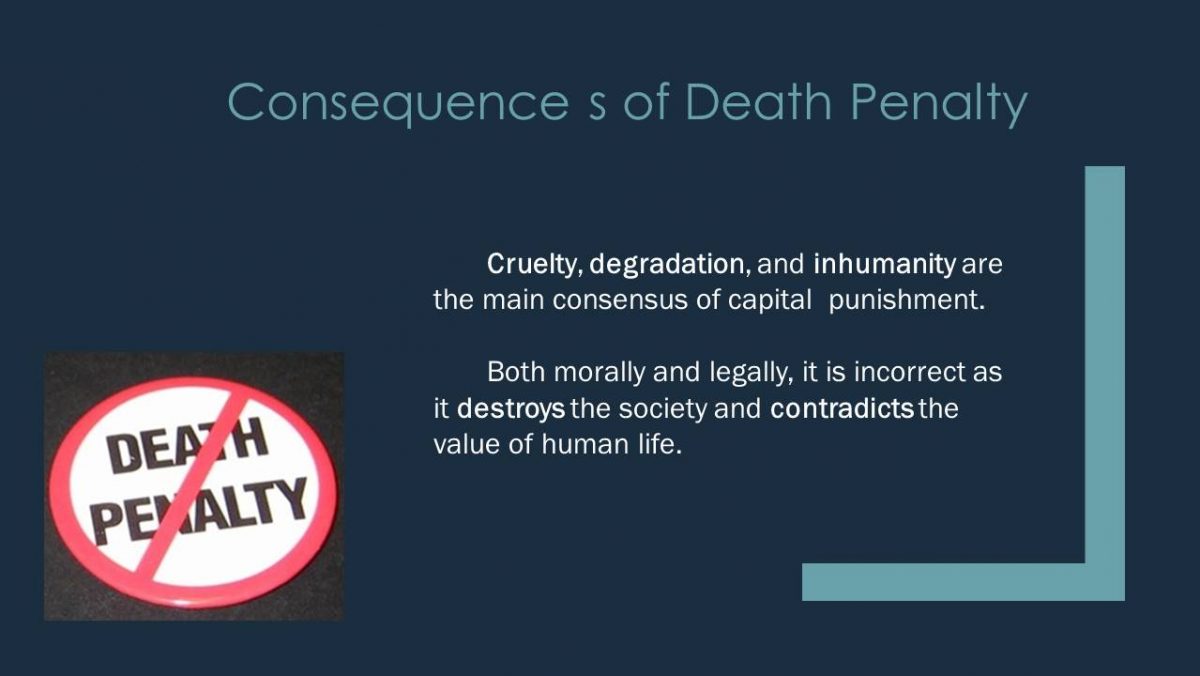 Consequence s of Death Penalty

Cruelty, degradation, and inhumanity are the main consensus of capital punishment.

Both morally and legally, it is incorrect as it destroys the society and contradicts the value of human life.

DEATH PENALTY